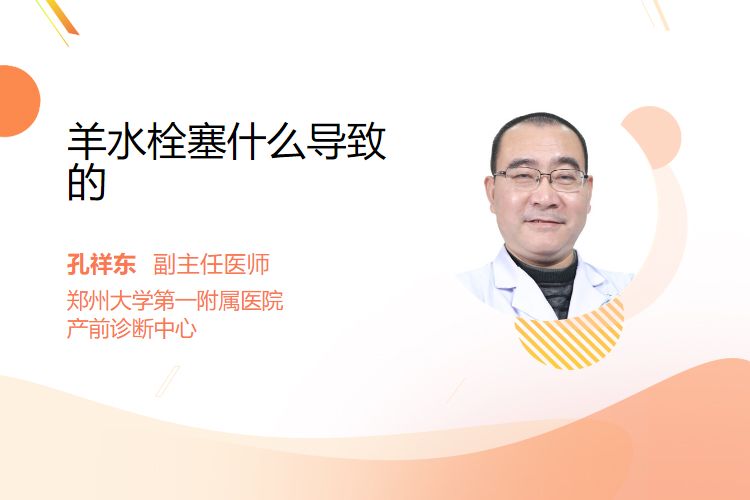 羊水栓塞什么导致的

孔祥东 副主任医师
郑州大学第一附属医院
产前诊断中心